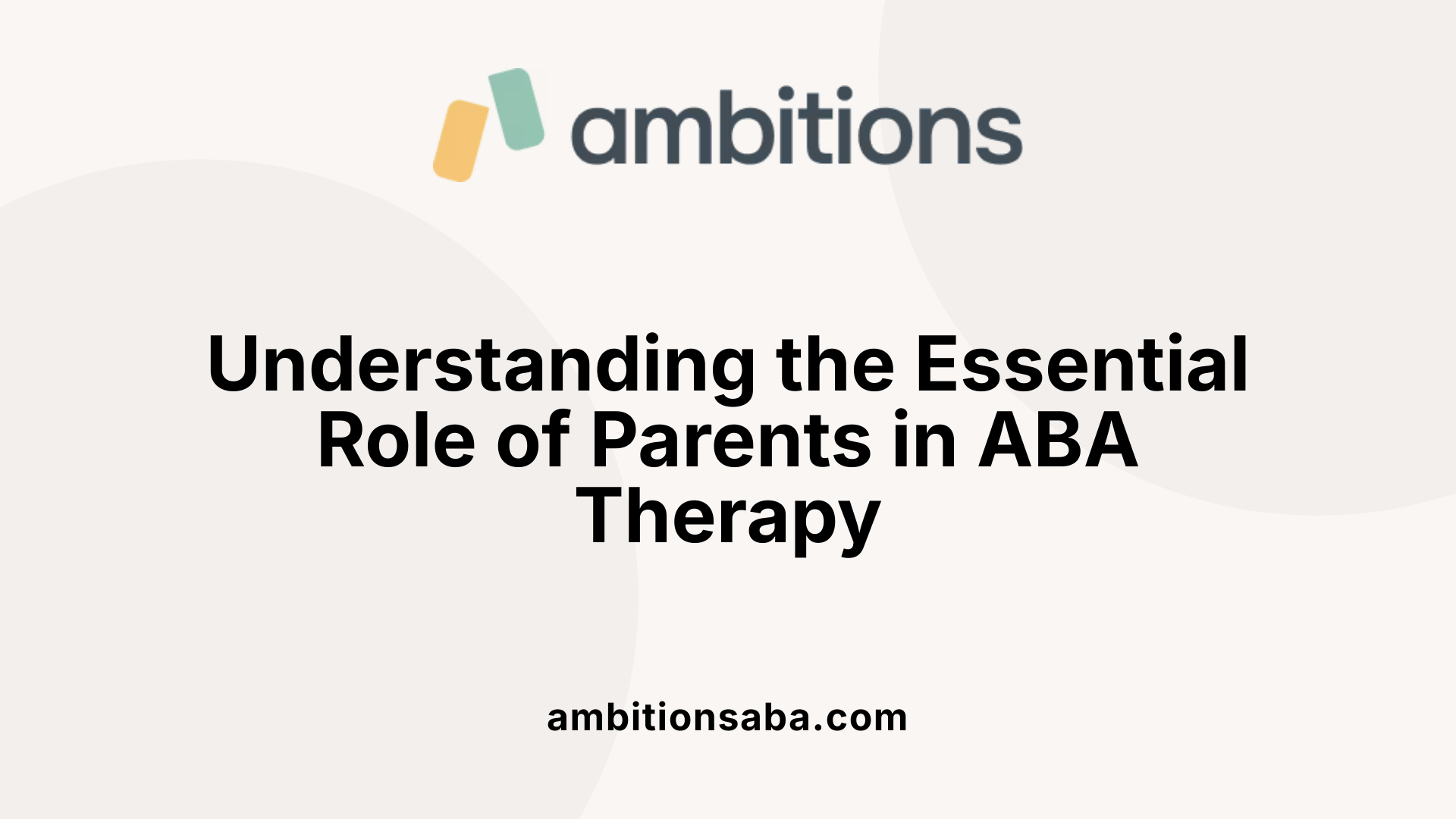 ambitions

Understanding the Essential Role of Parents in ABA Therapy

ambitionsaba.com